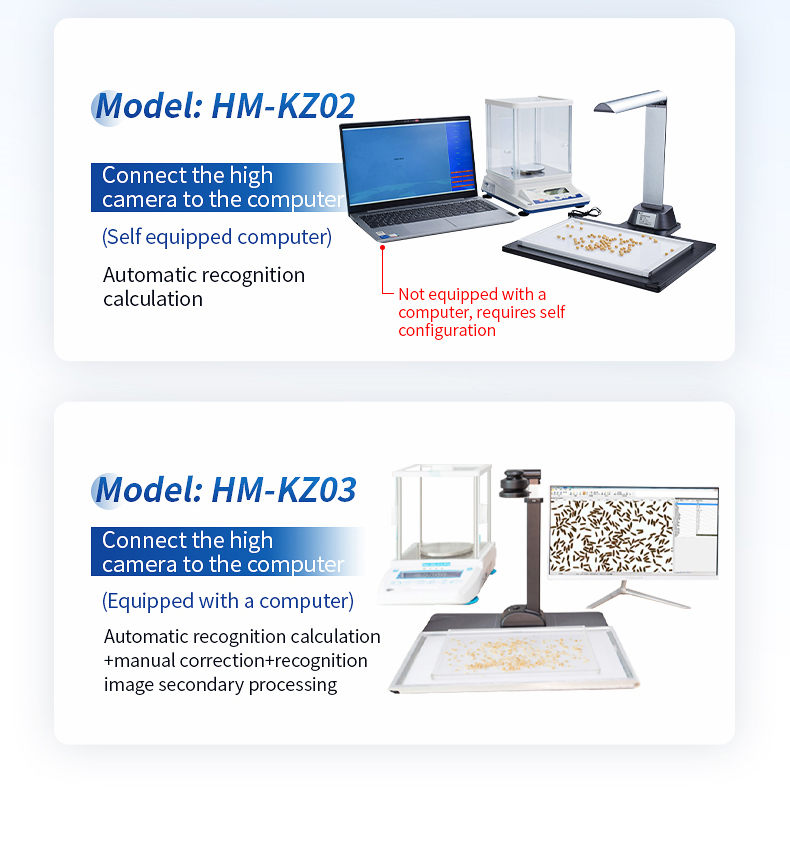 Model: HM-KZ02

Connect the high camera to the computer

(Self equipped computer)

Automatic recognition calculation

Not equipped with a computer, requires self configuration

Model: HM-KZ03

Connect the high camera to the computer

(Equipped with a computer)

Automatic recognition calculation +manual correction+recognition image secondary processing